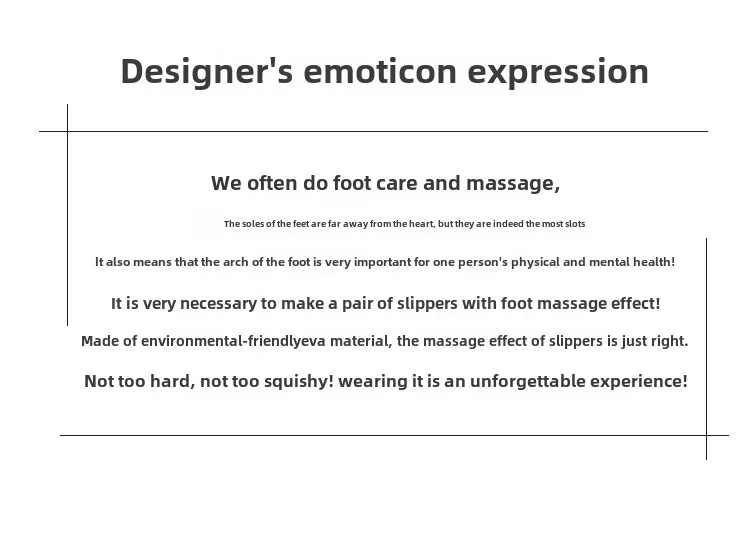 Designer's emoticon expression

We often do foot care and massage,

The soles of the feet are far away from the heart, but they are indeed the most slots

It also means that the arch of the foot is very important for one person's physical and mental health!

It is very necessary to make a pair of slippers with foot massage effect!

Made of environmental-friendlyeva material, the massage effect of slippers is just right.

Not too hard, not too squishy! wearing it is an unforgettable experience!